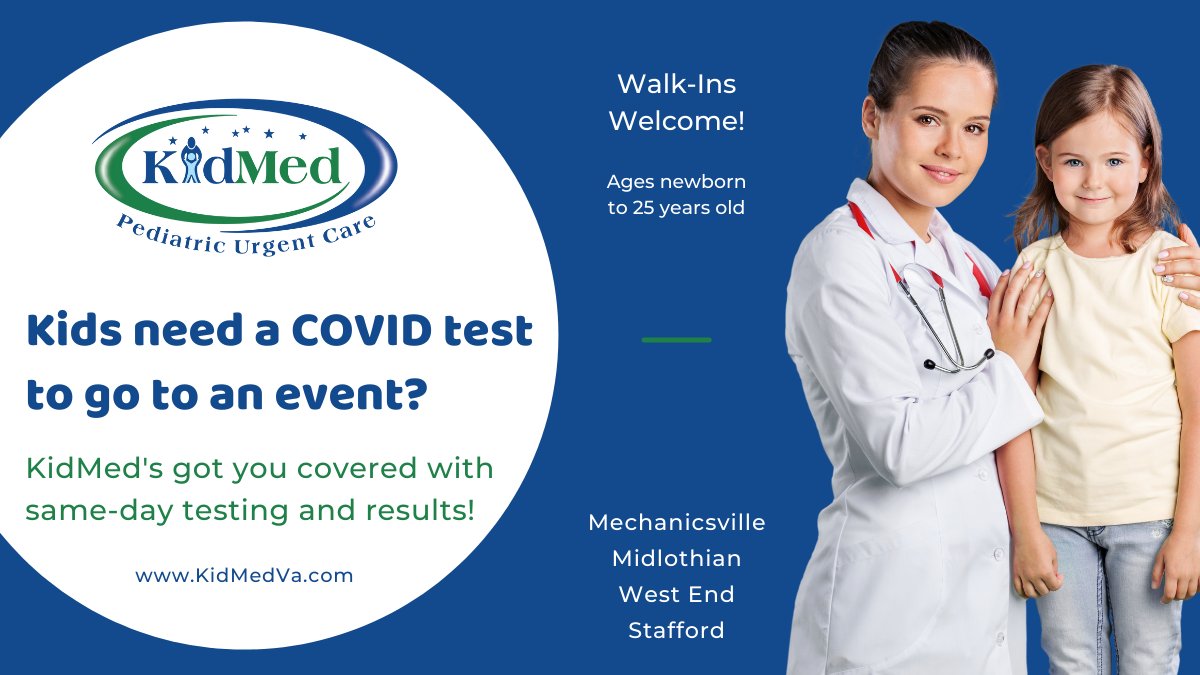 KidMed
Pediatric Urgent Care

Kids need a COVID test to go to an event?

KidMed's got you covered with same-day testing and results!

www.KidMedVa.com

Walk-Ins Welcome!

Ages newborn to 25 years old

Mechanicsville
Midlothian
West End
Stafford